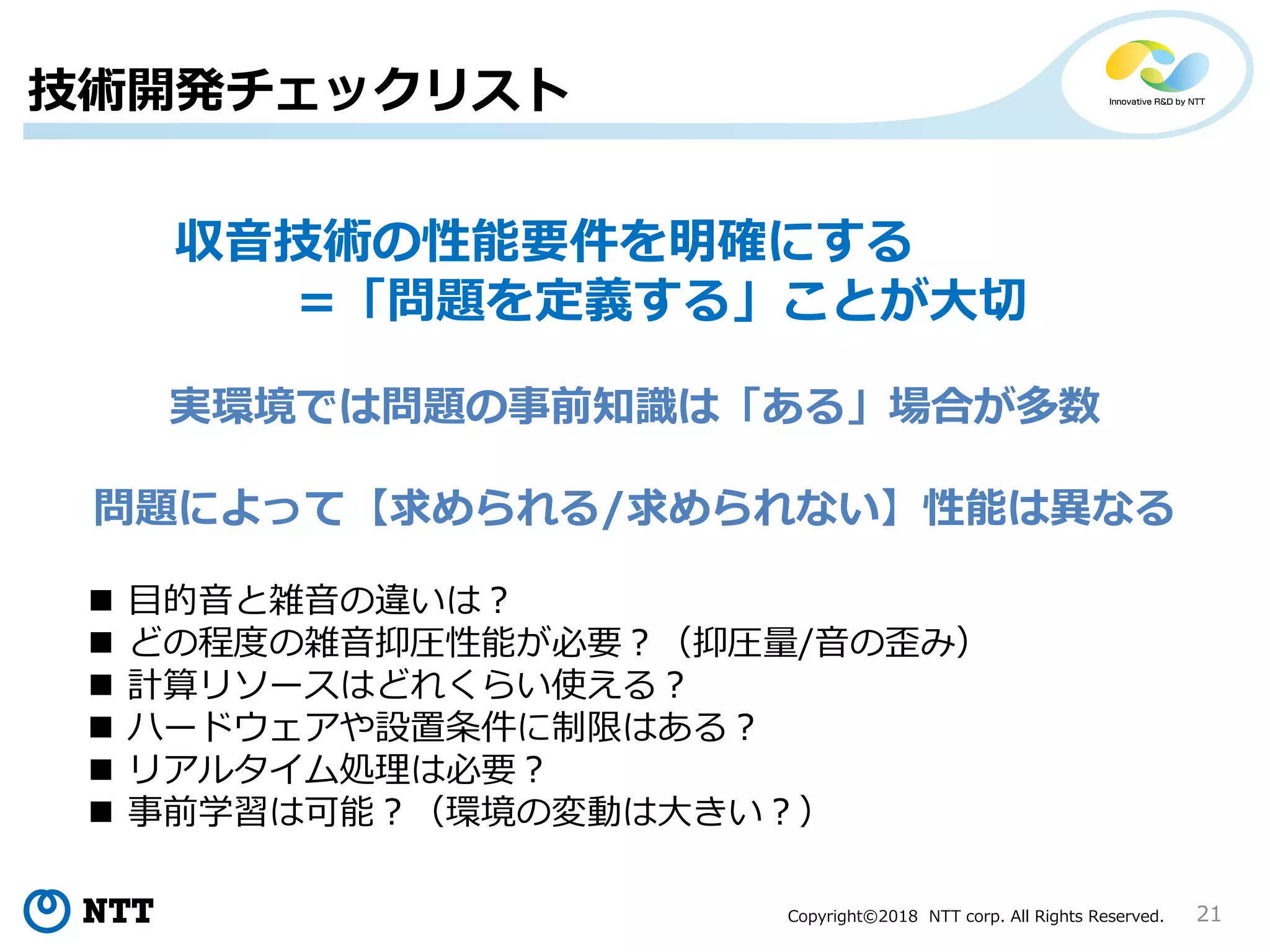 技術開発チェックリスト

Innovative R&D by NTT

収音技術の性能要件を明確にする
＝「問題を定義する」ことが大切

実環境では問題の事前知識は「ある」場合が多数

問題によって【求められる/求められない】性能は異なる

■ 目的音と雑音の違いは？
■ どの程度の雑音抑圧性能が必要？（抑圧量/音の歪み）
■ 計算リソースはどれくらい使える？
■ ハードウェアや設置条件に制限はある？
■ リアルタイム処理は必要？
■ 事前学習は可能？（環境の変動は大きい？）

NTT

Copyright©2018 NTT corp. All Rights Reserved.

21